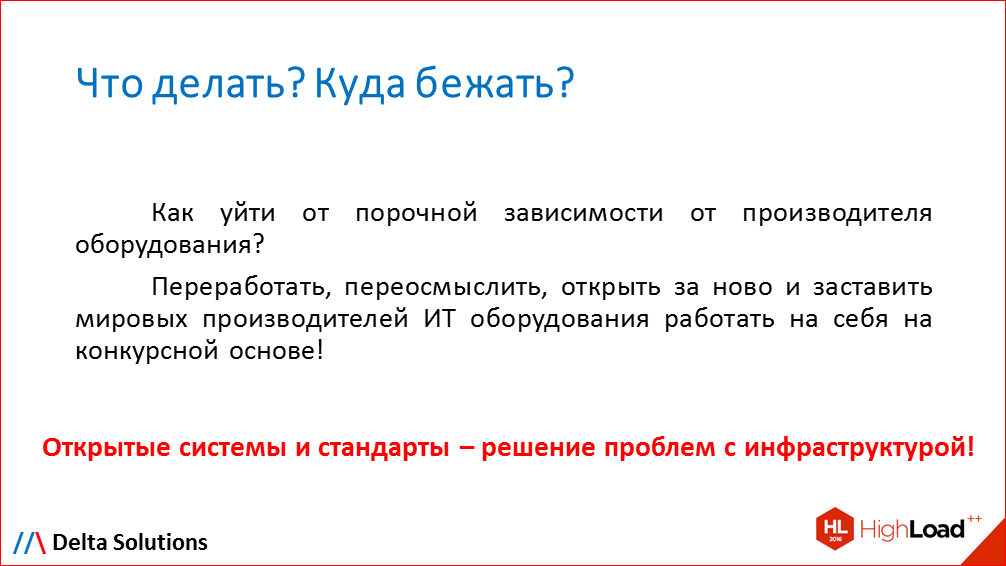 Что делать? Куда бежать?

Как уйти от порочной зависимости от производителя оборудования?

Переработать, переосмыслить, открыть за ново и заставить мировых производителей ИТ оборудования работать на себя на конкурсной основе!

Открытые системы и стандарты – решение проблем с инфраструктурой!

//\ Delta Solutions

HL 2016 HighLoad++